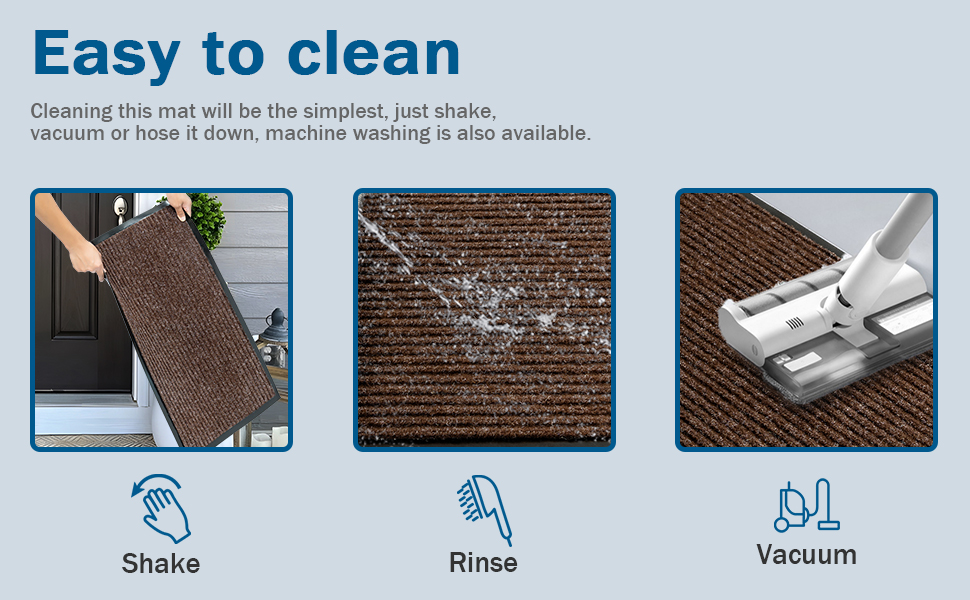 Easy to clean

Cleaning this mat will be the simplest, just shake, vacuum or hose it down, machine washing is also available.

Shake

Rinse

Vacuum